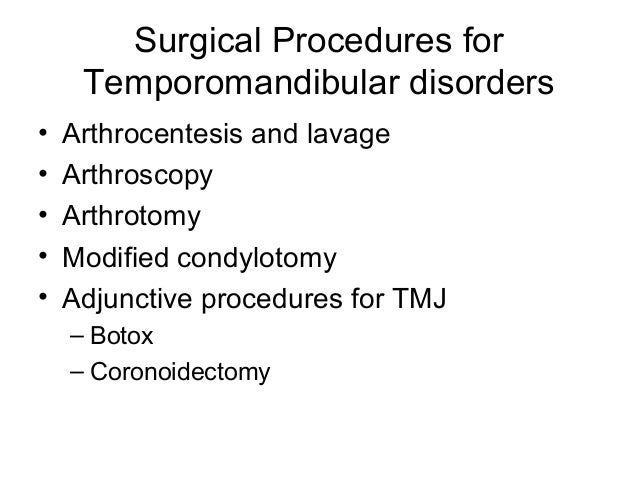 Surgical Procedures for Temporomandibular disorders

• Arthrocentesis and lavage
• Arthroscopy
• Arthrotomy
• Modified condylotomy
• Adjunctive procedures for TMJ
– Botox
– Coronoidectomy